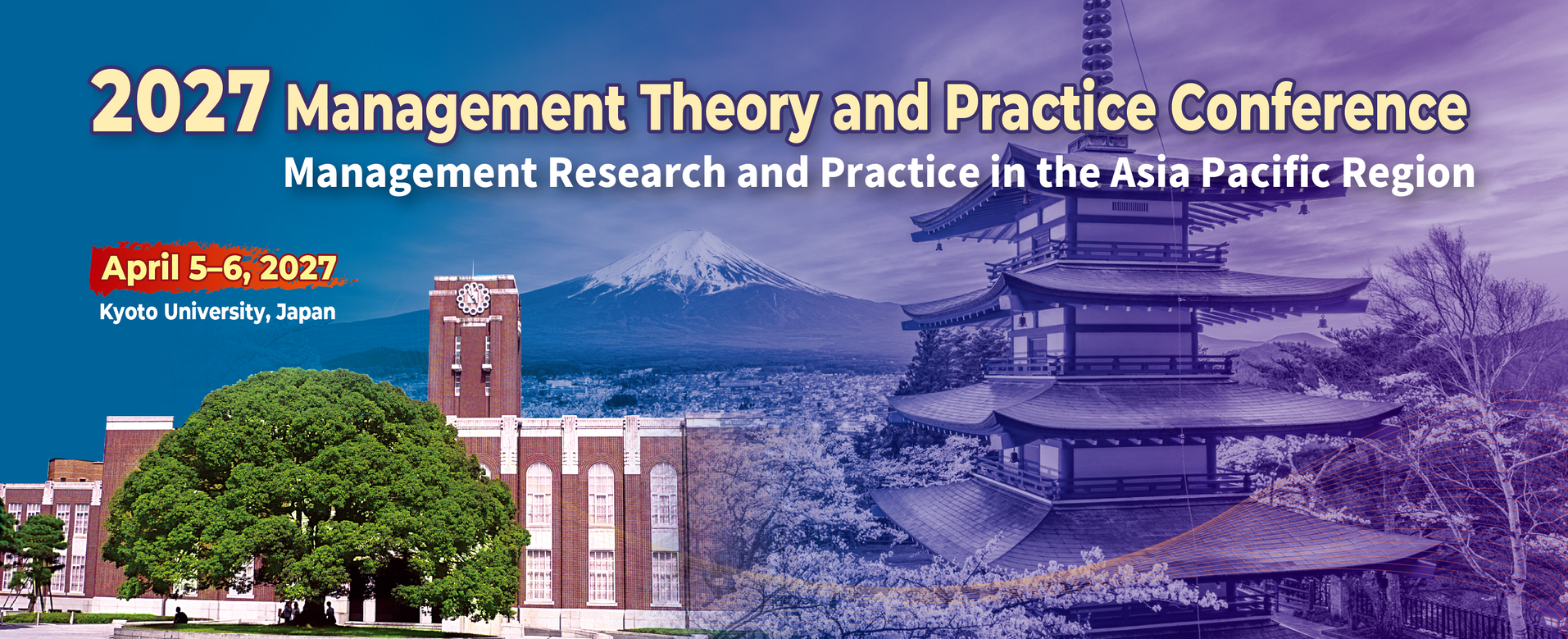 2027 Management Theory and Practice Conference
Management Research and Practice in the Asia Pacific Region

April 5–6, 2027
Kyoto University, Japan